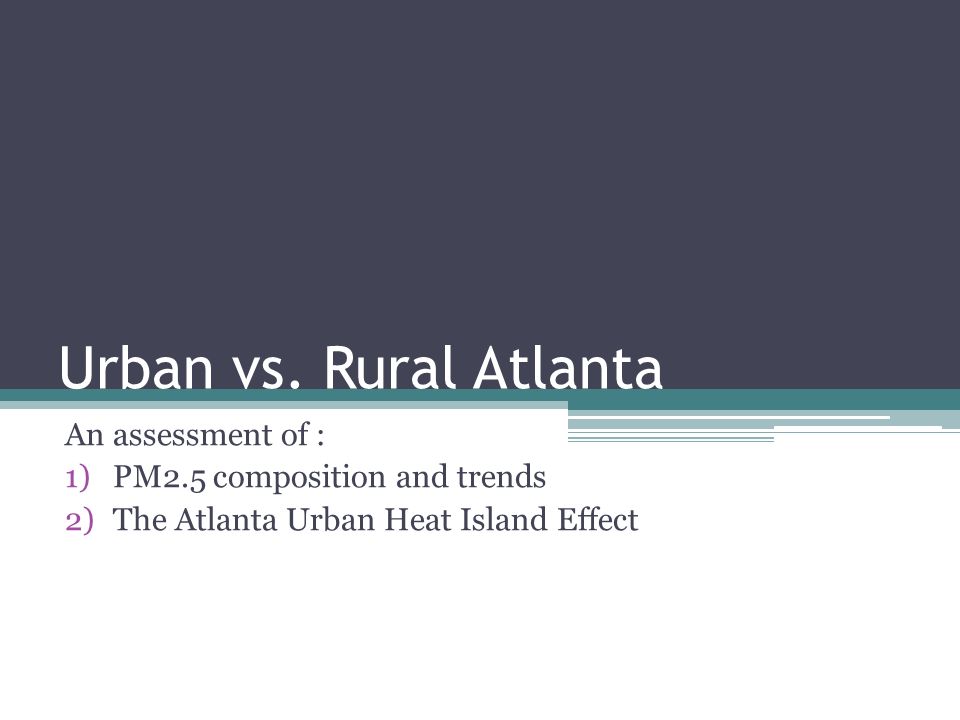 Urban vs. Rural Atlanta

An assessment of :
1) PM2.5 composition and trends
2) The Atlanta Urban Heat Island Effect